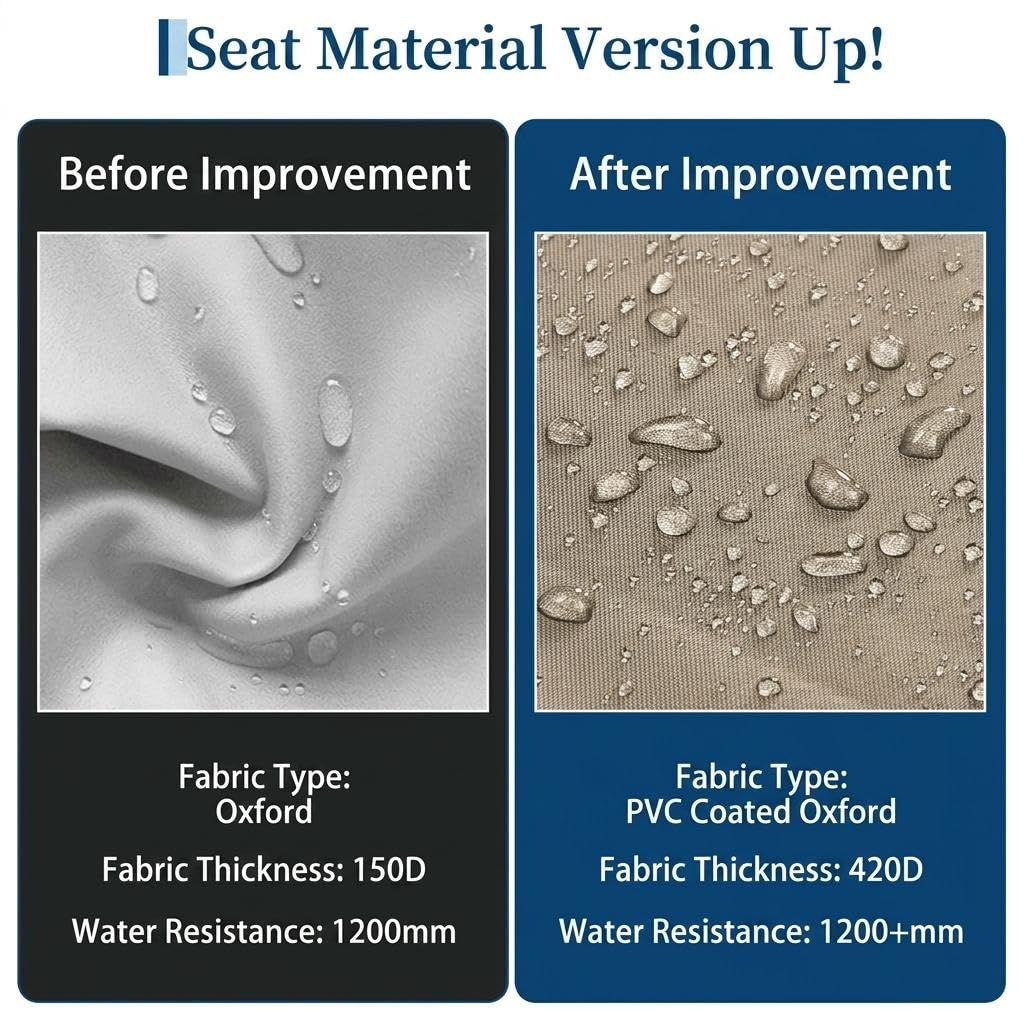 Seat Material Version Up!

Before Improvement

Fabric Type:
Oxford

Fabric Thickness: 150D

Water Resistance: 1200mm

After Improvement

Fabric Type:
PVC Coated Oxford

Fabric Thickness: 420D

Water Resistance: 1200+mm